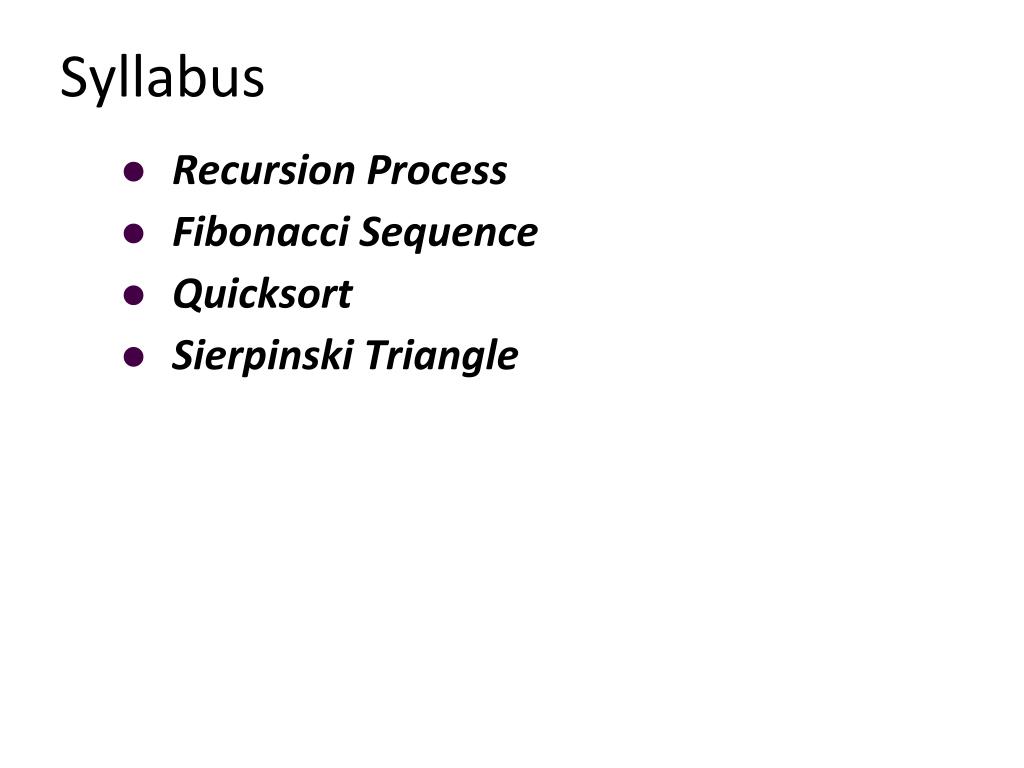 Syllabus

- Recursion Process
- Fibonacci Sequence
- Quicksort
- Sierpinski Triangle